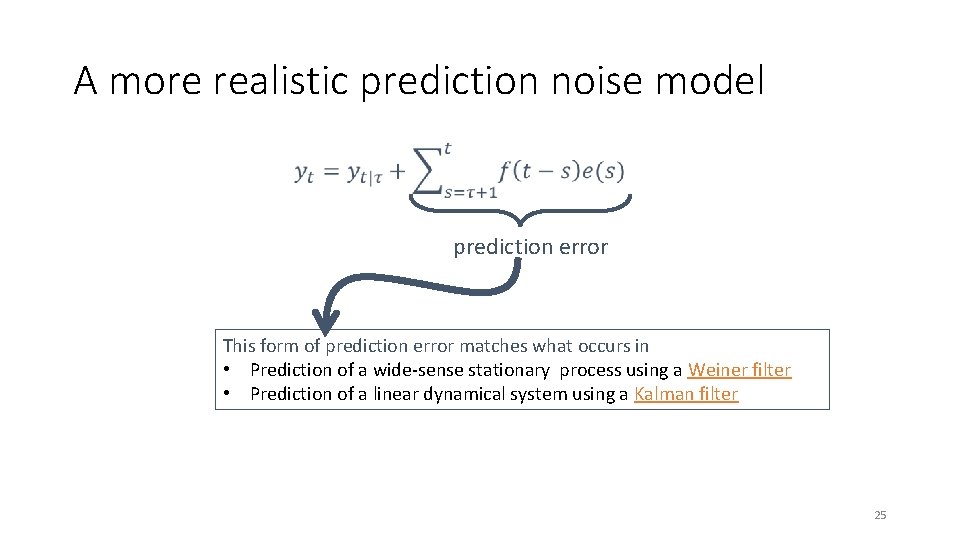 A more realistic prediction noise model

$y_t = y_{t|\tau} + \sum_{s=\tau+1}^{t} f(t-s)e(s)$

prediction error

This form of prediction error matches what occurs in
• Prediction of a wide-sense stationary process using a Weiner filter
• Prediction of a linear dynamical system using a Kalman filter

25